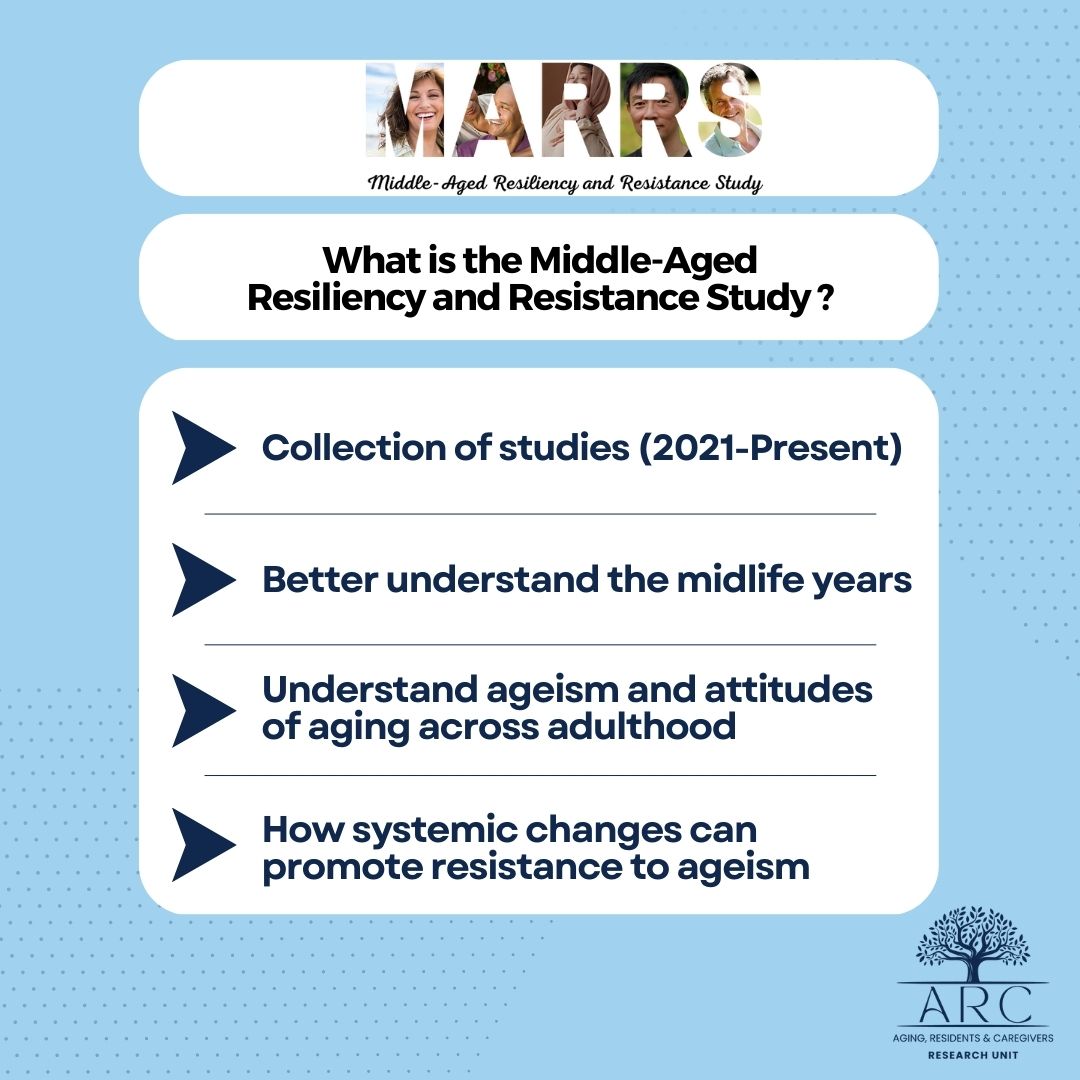 MARRS
Middle-Aged Resiliency and Resistance Study

What is the Middle-Aged Resiliency and Resistance Study ?

Collection of studies (2021-Present)

Better understand the midlife years

Understand ageism and attitudes of aging across adulthood

How systemic changes can promote resistance to ageism

ARC
AGING, RESIDENTS & CAREGIVERS
RESEARCH UNIT